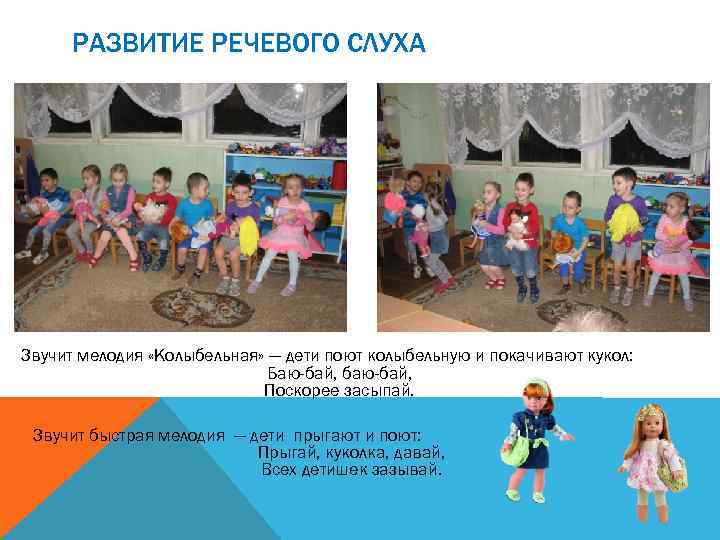 РАЗВИТИЕ РЕЧЕВОГО СЛУХА

Звучит мелодия «Колыбельная» — дети поют колыбельную и покачивают кукол:
Баю-бай, баю-бай,
Поскорее засыпай.

Звучит быстрая мелодия — дети прыгают и поют:
Прыгай, куколка, давай,
Всех детишек зазывай.